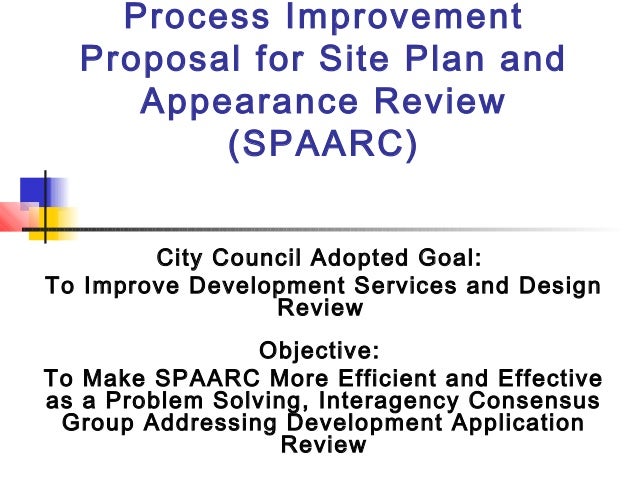 Process Improvement Proposal for Site Plan and Appearance Review (SPAARC)

City Council Adopted Goal:
To Improve Development Services and Design Review

Objective:
To Make SPAARC More Efficient and Effective as a Problem Solving, Interagency Consensus Group Addressing Development Application Review